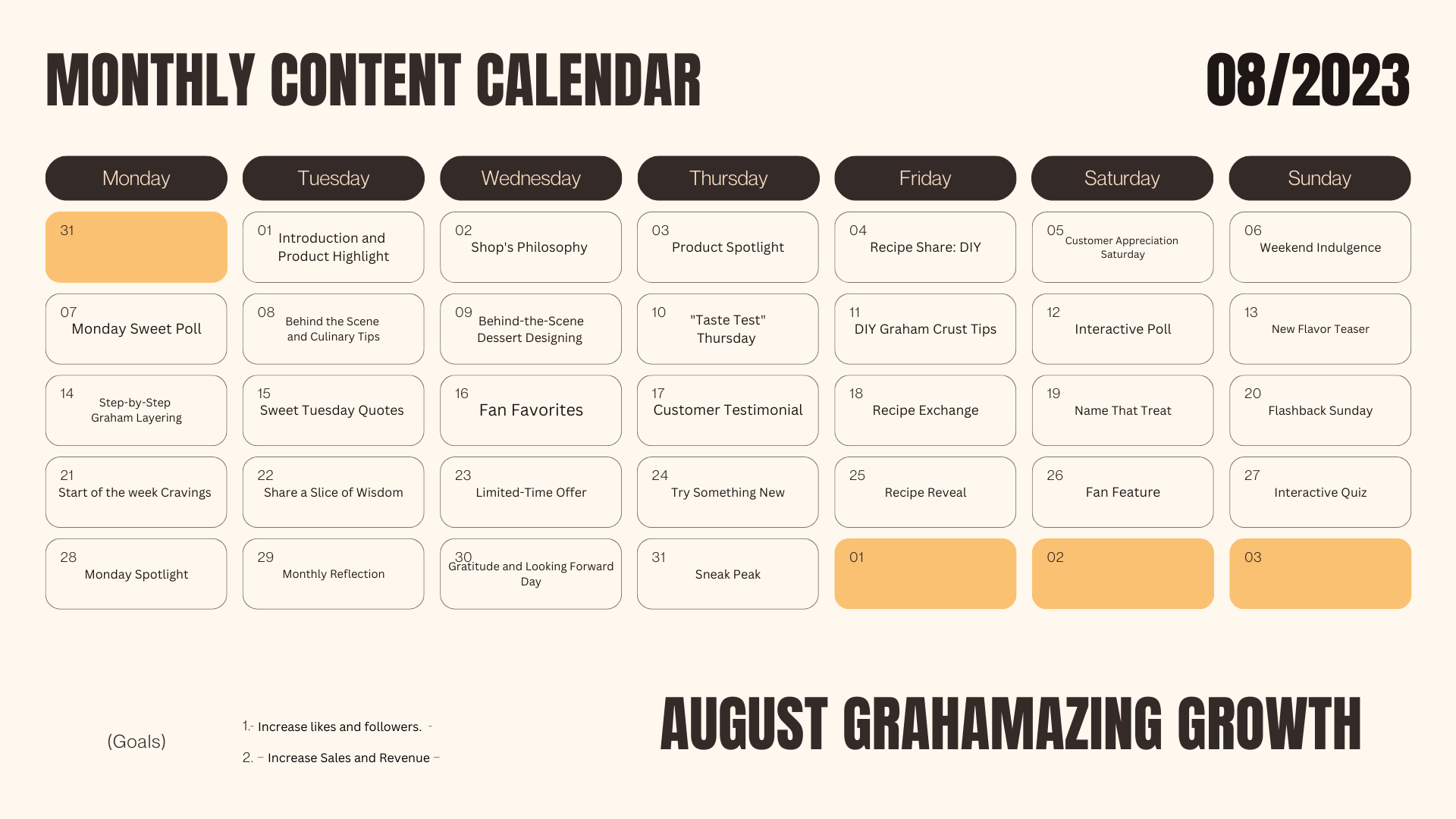 MONTHLY CONTENT CALENDAR

08/2023

| Monday | Tuesday | Wednesday | Thursday | Friday | Saturday | Sunday |
|---|---|---|---|---|---|---|
| 31 | 01 Introduction and Product Highlight | 02 Shop's Philosophy | 03 Product Spotlight | 04 Recipe Share: DIY | 05 Customer Appreciation Saturday | 06 Weekend Indulgence |
| 07 Monday Sweet Poll | 08 Behind the Scene and Culinary Tips | 09 Behind-the-Scene Dessert Designing | 10 "Taste Test" Thursday | 11 DIY Graham Crust Tips | 12 Interactive Poll | 13 New Flavor Teaser |
| 14 Step-by-Step Graham Layering | 15 Sweet Tuesday Quotes | 16 Fan Favorites | 17 Customer Testimonial | 18 Recipe Exchange | 19 Name That Treat | 20 Flashback Sunday |
| 21 Start of the week Cravings | 22 Share a Slice of Wisdom | 23 Limited-Time Offer | 24 Try Something New | 25 Recipe Reveal | 26 Fan Feature | 27 Interactive Quiz |
| 28 Monday Spotlight | 29 Monthly Reflection | 30 Gratitude and Looking Forward Day | 31 Sneak Peak | 01 | 02 | 03 |

(Goals)

1.- Increase likes and followers. -

2. – Increase Sales and Revenue –

AUGUST GRAHAMAZING GROWTH